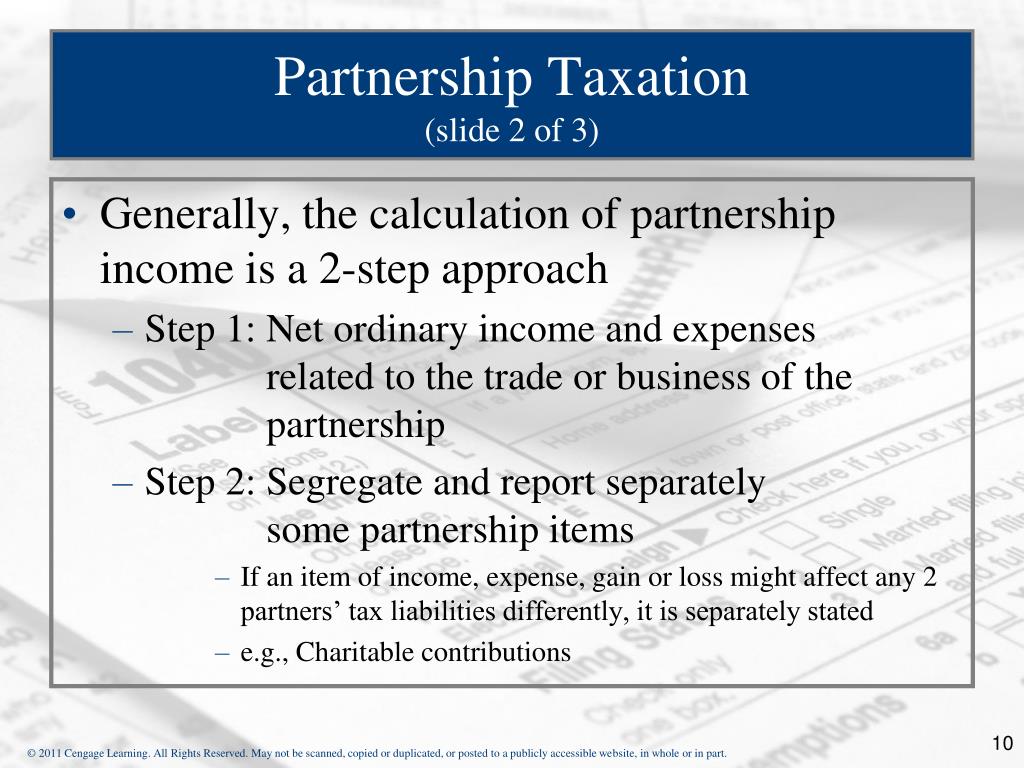 Partnership Taxation
(slide 2 of 3)

• Generally, the calculation of partnership income is a 2-step approach
– Step 1: Net ordinary income and expenses related to the trade or business of the partnership
– Step 2: Segregate and report separately some partnership items
– If an item of income, expense, gain or loss might affect any 2 partners' tax liabilities differently, it is separately stated
– e.g., Charitable contributions

© 2011 Cengage Learning. All Rights Reserved. May not be scanned, copied or duplicated, or posted to a publicly accessible website, in whole or in part.

10